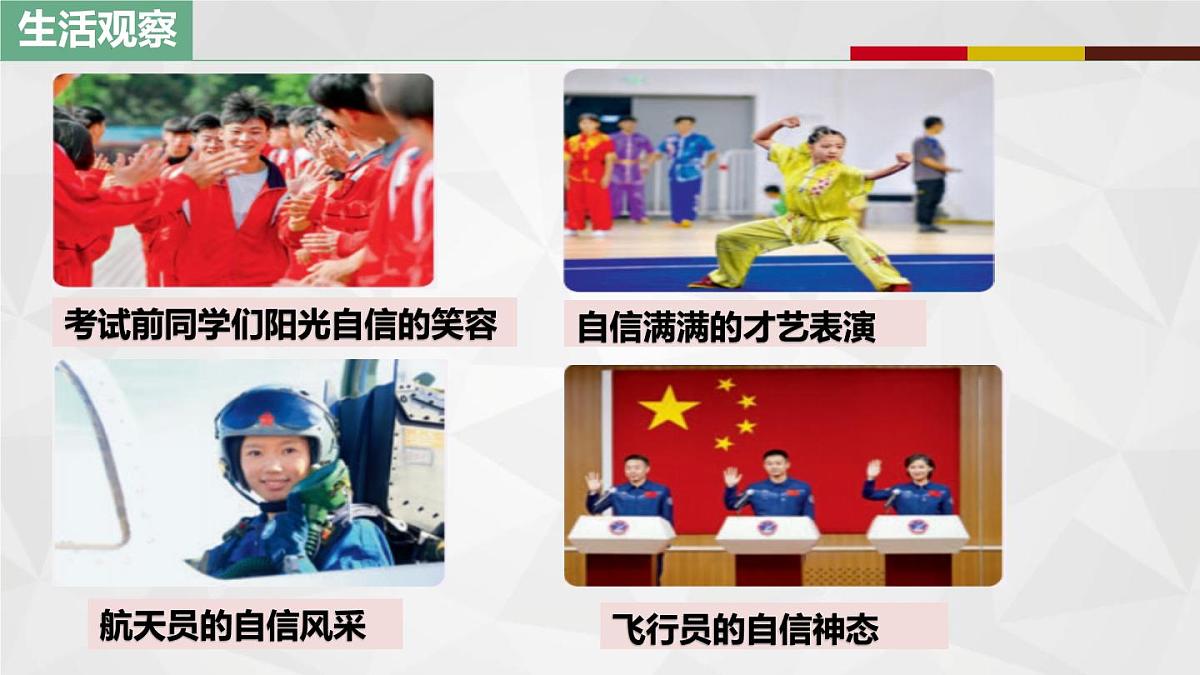 生活观察

考试前同学们阳光自信的笑容

自信满满的才艺表演

航天员的自信风采

飞行员的自信神态